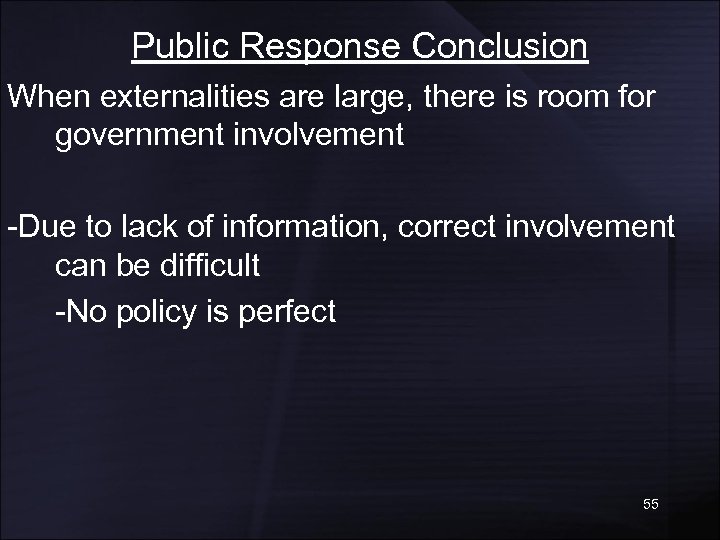 Public Response Conclusion

When externalities are large, there is room for government involvement

-Due to lack of information, correct involvement can be difficult

-No policy is perfect

55